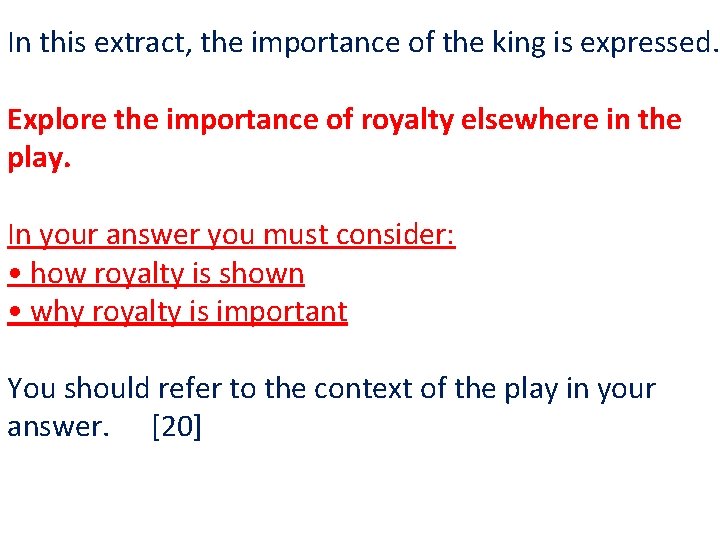 In this extract, the importance of the king is expressed.

Explore the importance of royalty elsewhere in the play.

In your answer you must consider:
• how royalty is shown
• why royalty is important

You should refer to the context of the play in your answer. [20]